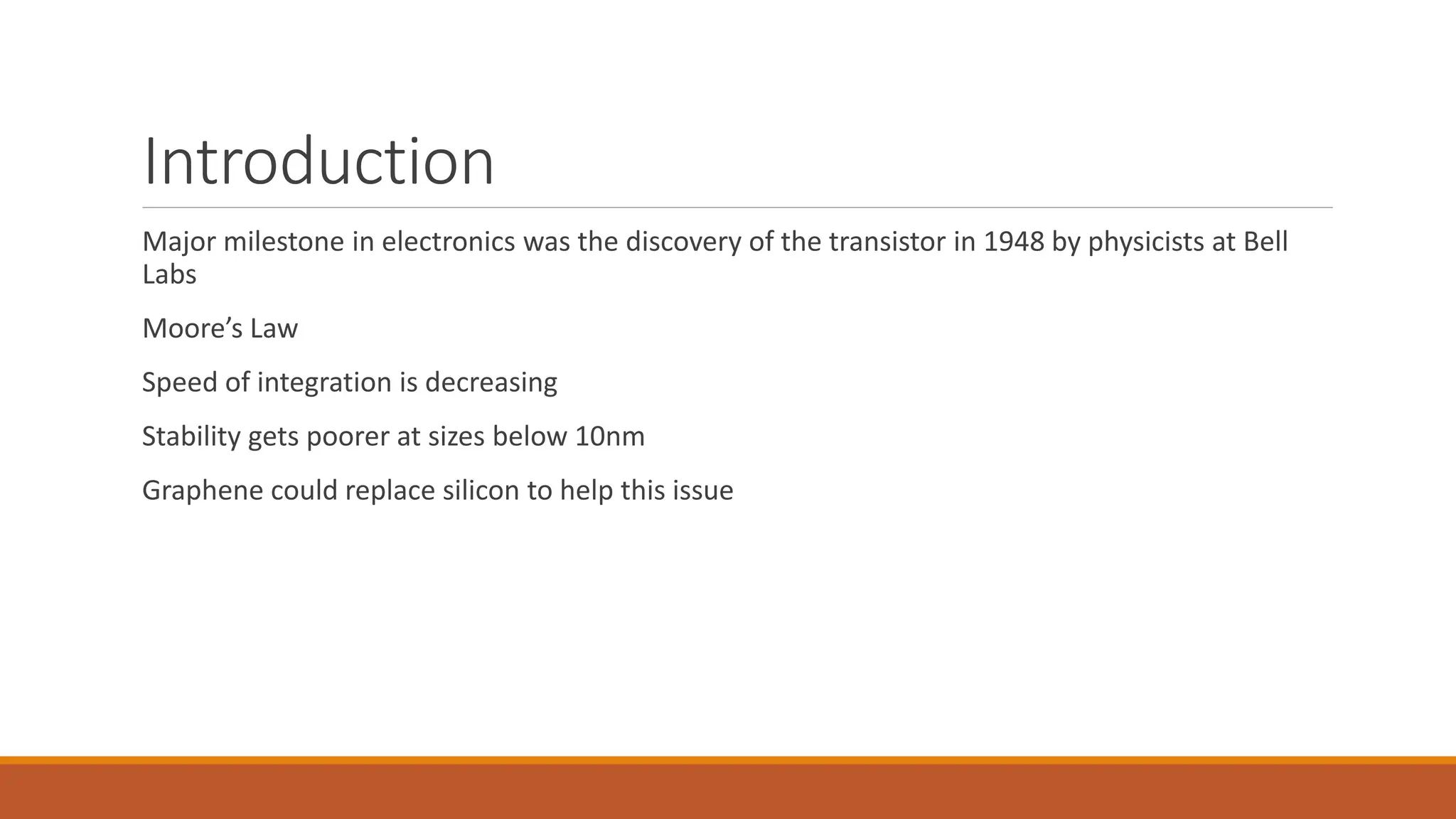 Introduction

Major milestone in electronics was the discovery of the transistor in 1948 by physicists at Bell Labs

Moore’s Law

Speed of integration is decreasing

Stability gets poorer at sizes below 10nm

Graphene could replace silicon to help this issue